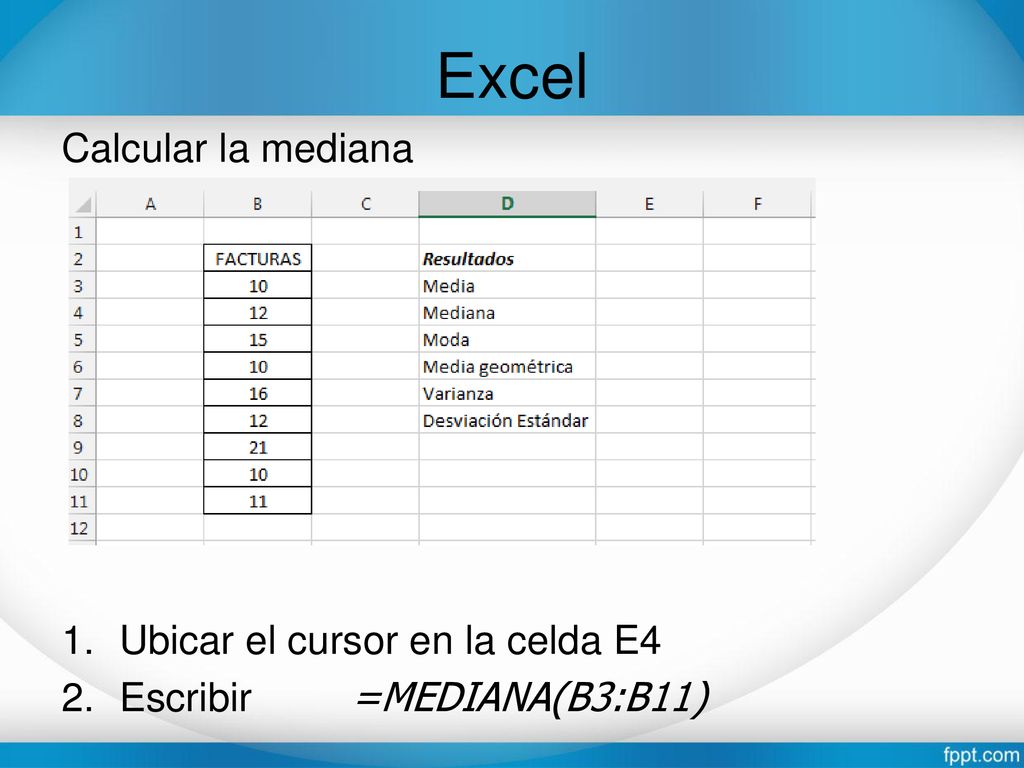 Excel

Calcular la mediana

|  | A | B | C | D | E | F |
|---|---|---|---|---|---|---|
| 1 |  |  |  |  |  |  |
| 2 |  | FACTURAS |  | Resultados |  |  |
| 3 |  | 10 |  | Media |  |  |
| 4 |  | 12 |  | Mediana |  |  |
| 5 |  | 15 |  | Moda |  |  |
| 6 |  | 10 |  | Media geométrica |  |  |
| 7 |  | 16 |  | Varianza |  |  |
| 8 |  | 12 |  | Desviación Estándar |  |  |
| 9 |  | 21 |  |  |  |  |
| 10 |  | 10 |  |  |  |  |
| 11 |  | 11 |  |  |  |  |
| 12 |  |  |  |  |  |  |

1. Ubicar el cursor en la celda E4
2. Escribir =MEDIANA(B3:B11)

fppt.com